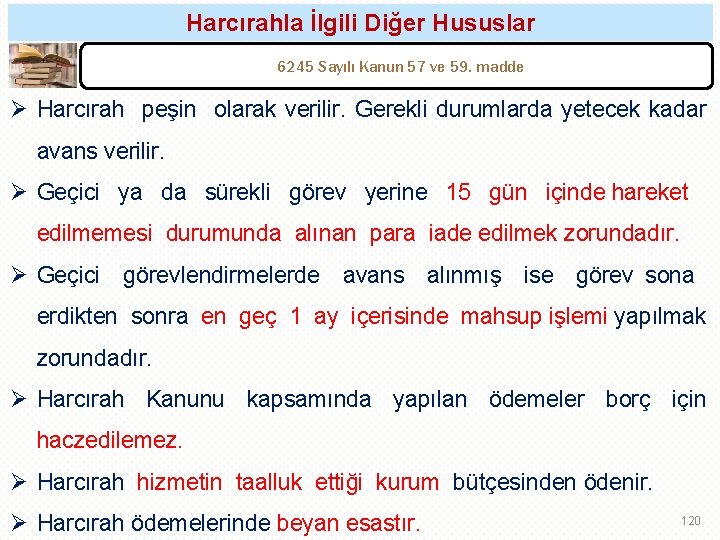 Harcırahla İlgili Diğer Hususlar

6245 Sayılı Kanun 57 ve 59. madde

➢ Harcırah peşin olarak verilir. Gerekli durumlarda yetecek kadar avans verilir.

➢ Geçici ya da sürekli görev yerine 15 gün içinde hareket edilmemesi durumunda alınan para iade edilmek zorundadır.

➢ Geçici görevlendirmelerde avans alınmış ise görev sona erdikten sonra en geç 1 ay içerisinde mahsup işlemi yapılmak zorundadır.

➢ Harcırah Kanunu kapsamında yapılan ödemeler borç için haczedilemez.

➢ Harcırah hizmetin taalluk ettiği kurum bütçesinden ödenir.

➢ Harcırah ödemelerinde beyan esastır.

120